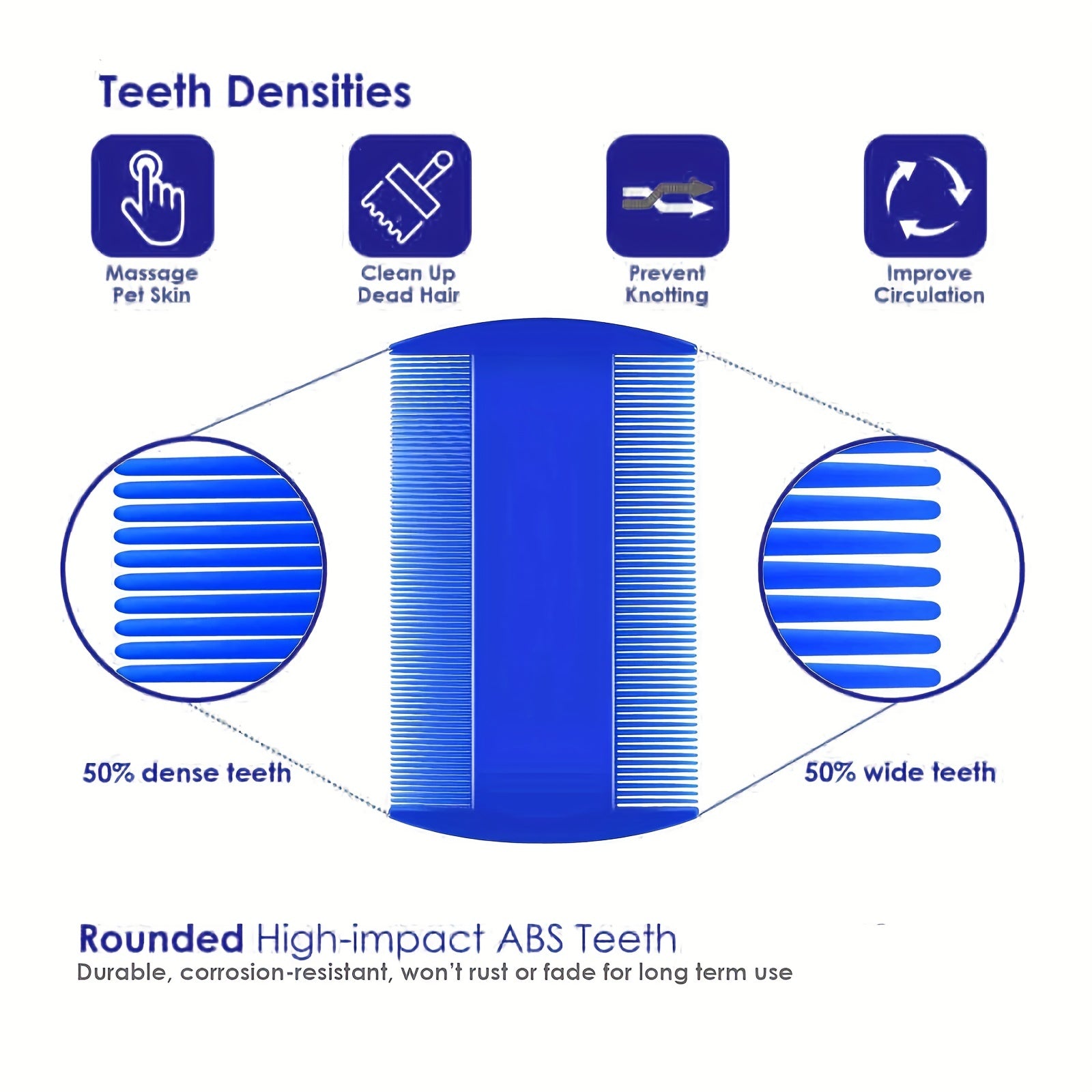 Teeth Densities

Massage Pet Skin

Clean Up Dead Hair

Prevent Knotting

Improve Circulation

50% dense teeth

50% wide teeth

Rounded High-impact ABS Teeth
Durable, corrosion-resistant, won't rust or fade for long term use